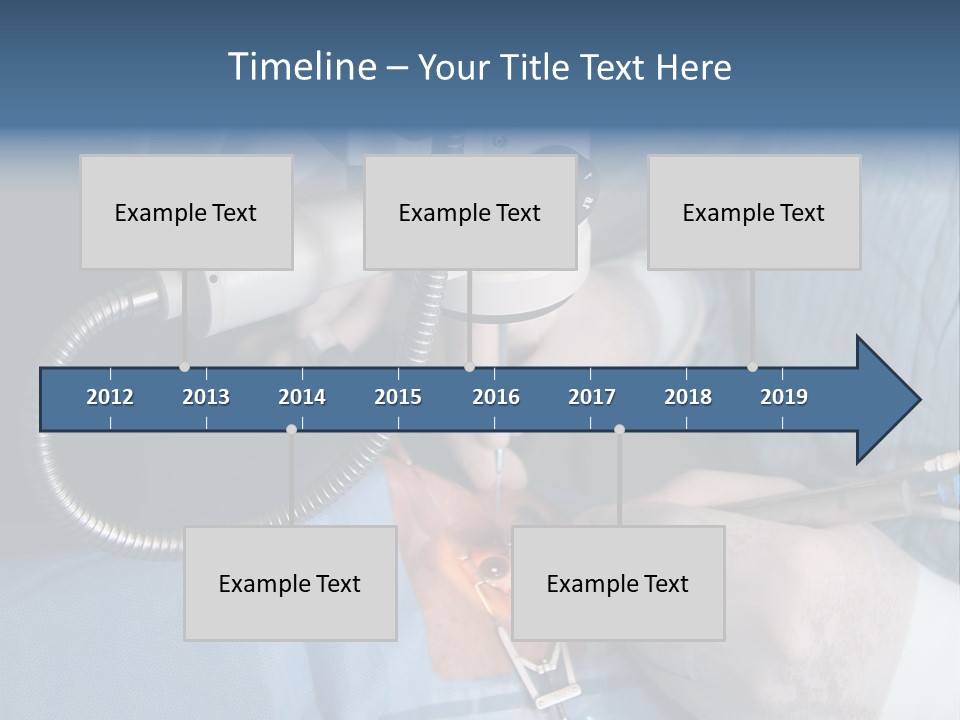 Timeline – Your Title Text Here

Example Text

Example Text

Example Text

2012 2013 2014 2015 2016 2017 2018 2019

Example Text

Example Text